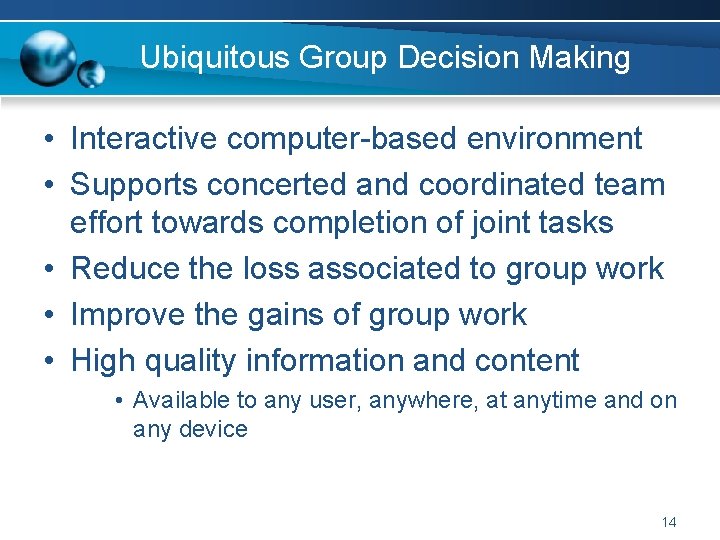 Ubiquitous Group Decision Making

• Interactive computer-based environment
• Supports concerted and coordinated team effort towards completion of joint tasks
• Reduce the loss associated to group work
• Improve the gains of group work
• High quality information and content
  • Available to any user, anywhere, at anytime and on any device

14